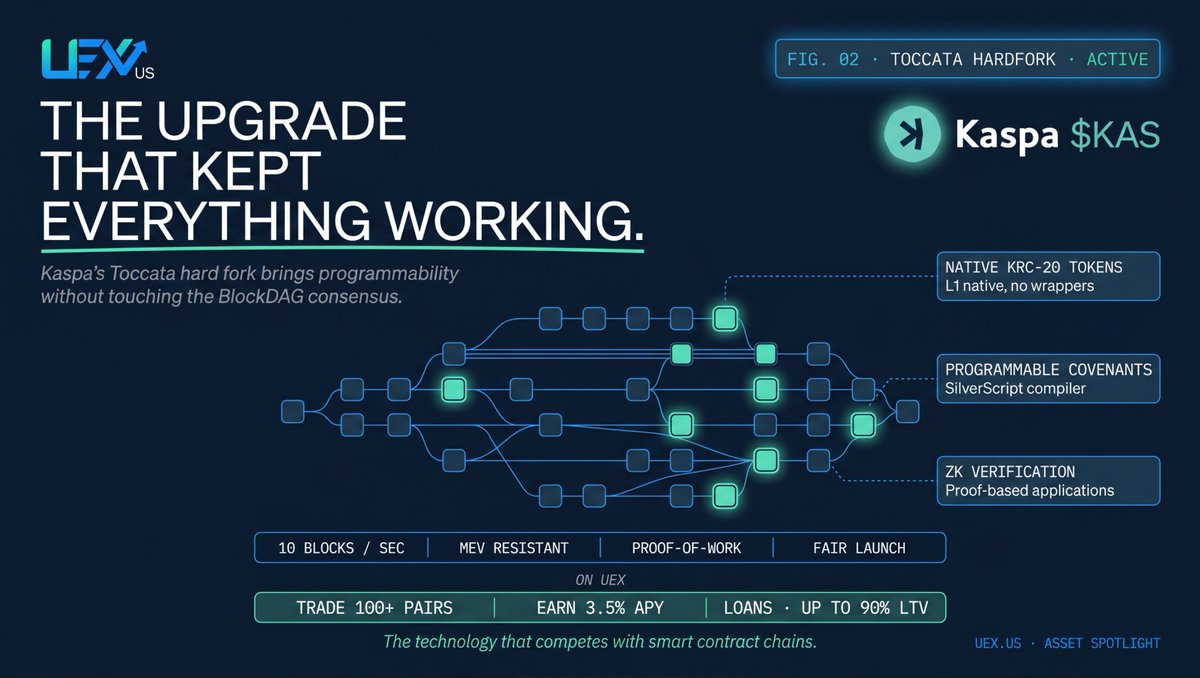 UEX US

FIG. 02 · TOCCATA HARDFORK · ACTIVE

THE UPGRADE THAT KEPT EVERYTHING WORKING.

Kaspa $KAS

Kaspa's Toccata hard fork brings programmability without touching the BlockDAG consensus.

NATIVE KRC-20 TOKENS
L1 native, no wrappers

PROGRAMMABLE COVENANTS
SilverScript compiler

ZK VERIFICATION
Proof-based applications

10 BLOCKS / SEC | MEV RESISTANT | PROOF-OF-WORK | FAIR LAUNCH

ON UEX

TRADE 100+ PAIRS | EARN 3.5% APY | LOANS · UP TO 90% LTV

The technology that competes with smart contract chains.

UEX.US · ASSET SPOTLIGHT